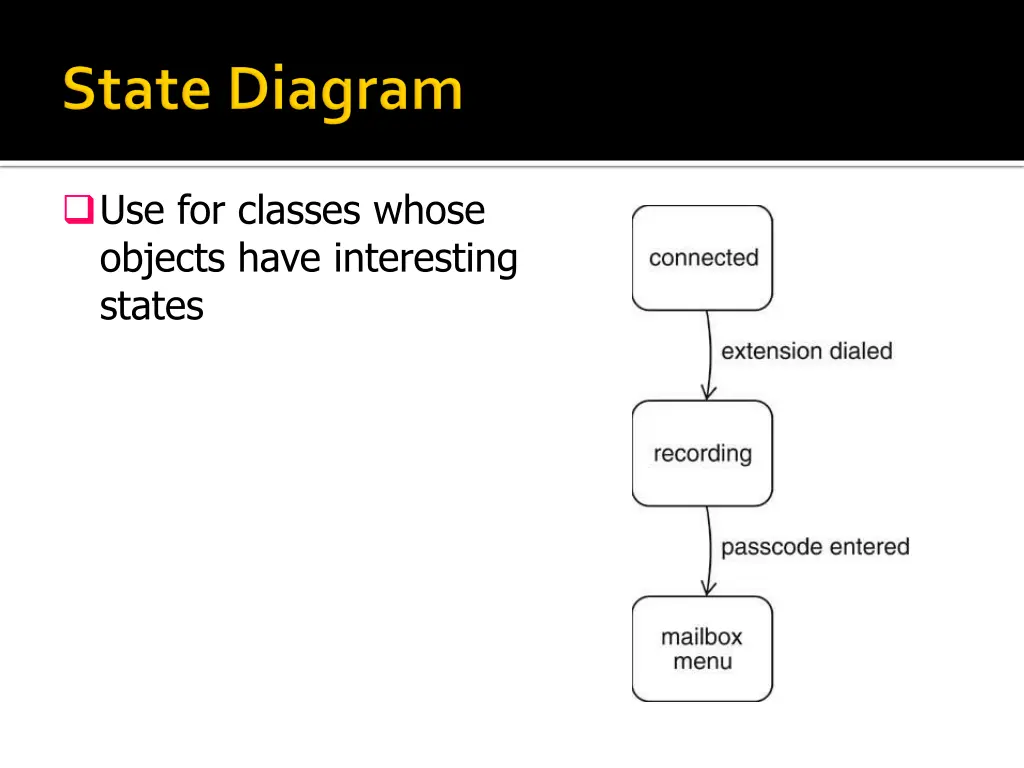 State Diagram

Use for classes whose objects have interesting states

connected

extension dialed

recording

passcode entered

mailbox menu